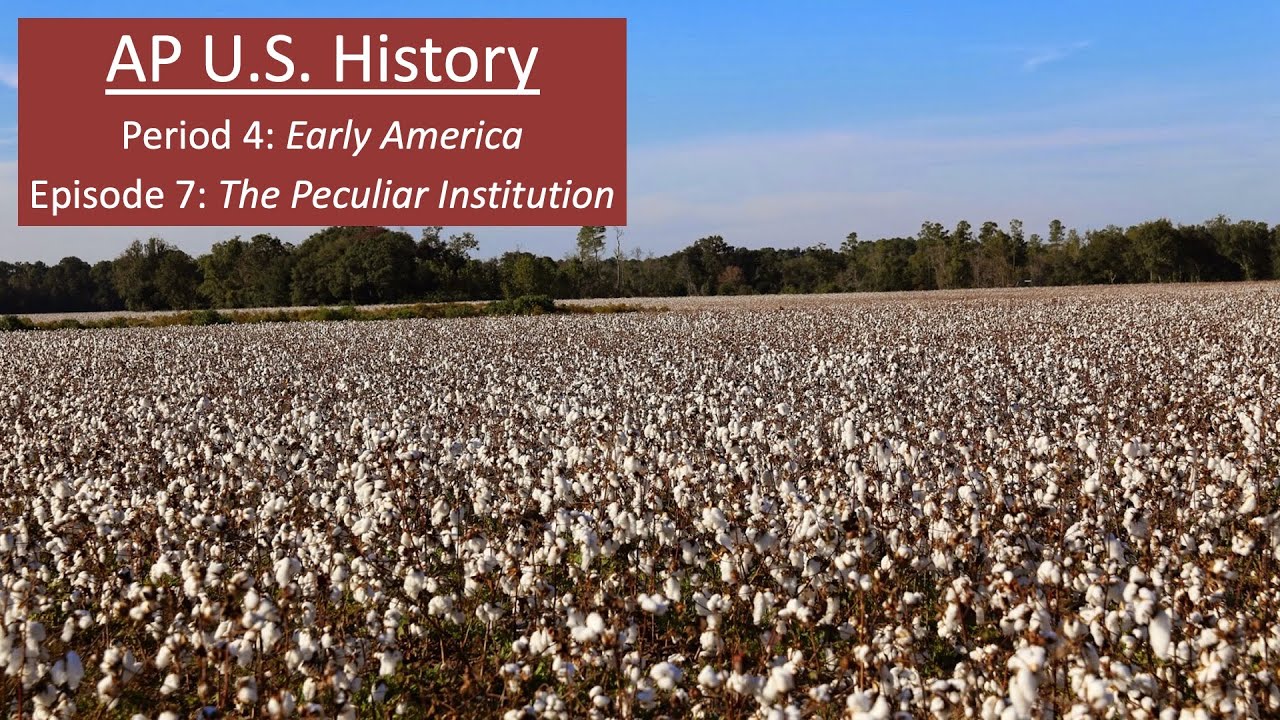 AP U.S. History

Period 4: Early America

Episode 7: The Peculiar Institution